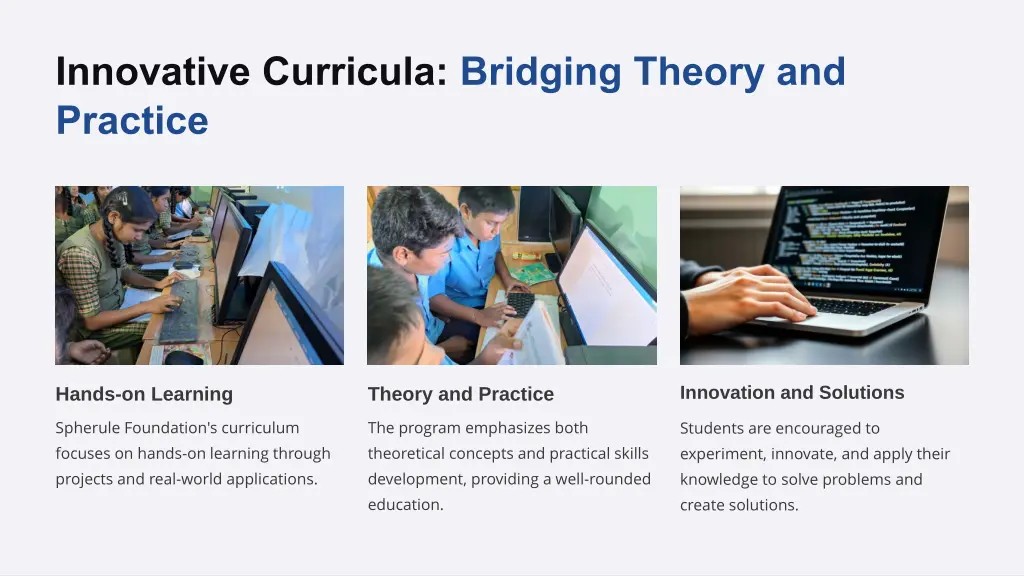 Innovative Curricula: Bridging Theory and Practice

Hands-on Learning

Spherule Foundation's curriculum focuses on hands-on learning through projects and real-world applications.

Theory and Practice

The program emphasizes both theoretical concepts and practical skills development, providing a well-rounded education.

Innovation and Solutions

Students are encouraged to experiment, innovate, and apply their knowledge to solve problems and create solutions.